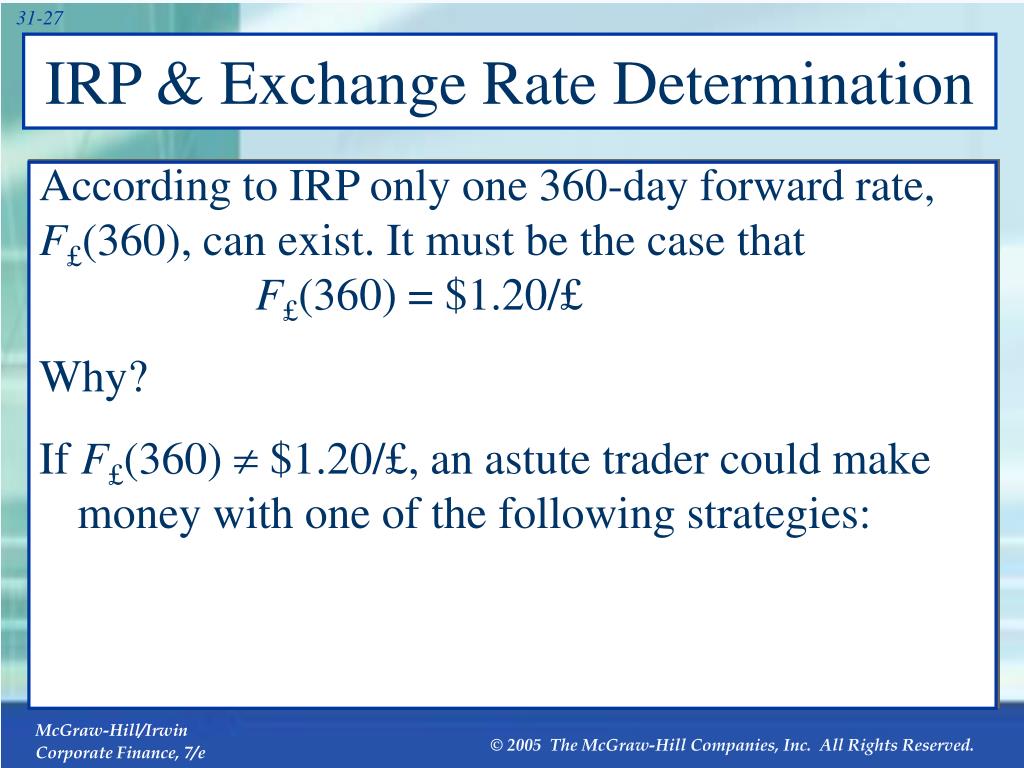 31-27

IRP & Exchange Rate Determination

According to IRP only one 360-day forward rate, $F_{£}(360)$, can exist. It must be the case that

$F_{£}(360) = \$1.20/£$

Why?

If $F_{£}(360) \neq \$1.20/£$, an astute trader could make money with one of the following strategies:

McGraw-Hill/Irwin
Corporate Finance, 7/e

© 2005 The McGraw-Hill Companies, Inc. All Rights Reserved.